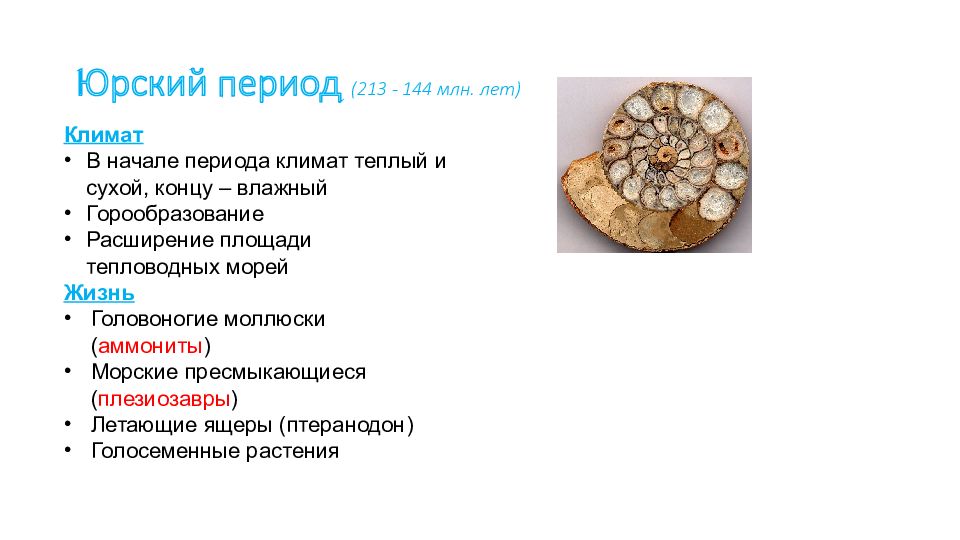 Юрский период (213 - 144 млн. лет)

Климат
• В начале периода климат теплый и сухой, концу – влажный
• Горообразование
• Расширение площади тепловодных морей

Жизнь
• Головоногие моллюски (аммониты)
• Морские пресмыкающиеся (плезиозавры)
• Летающие ящеры (птеранодон)
• Голосеменные растения